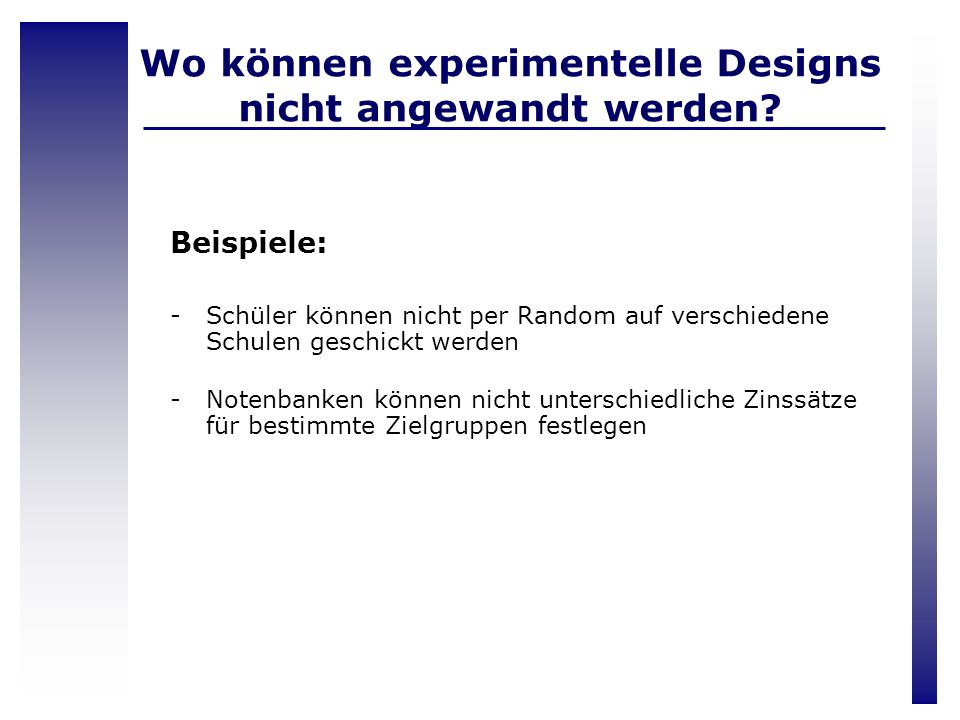 Wo können experimentelle Designs nicht angewandt werden?

Beispiele:

- Schüler können nicht per Random auf verschiedene Schulen geschickt werden

- Notenbanken können nicht unterschiedliche Zinssätze für bestimmte Zielgruppen festlegen